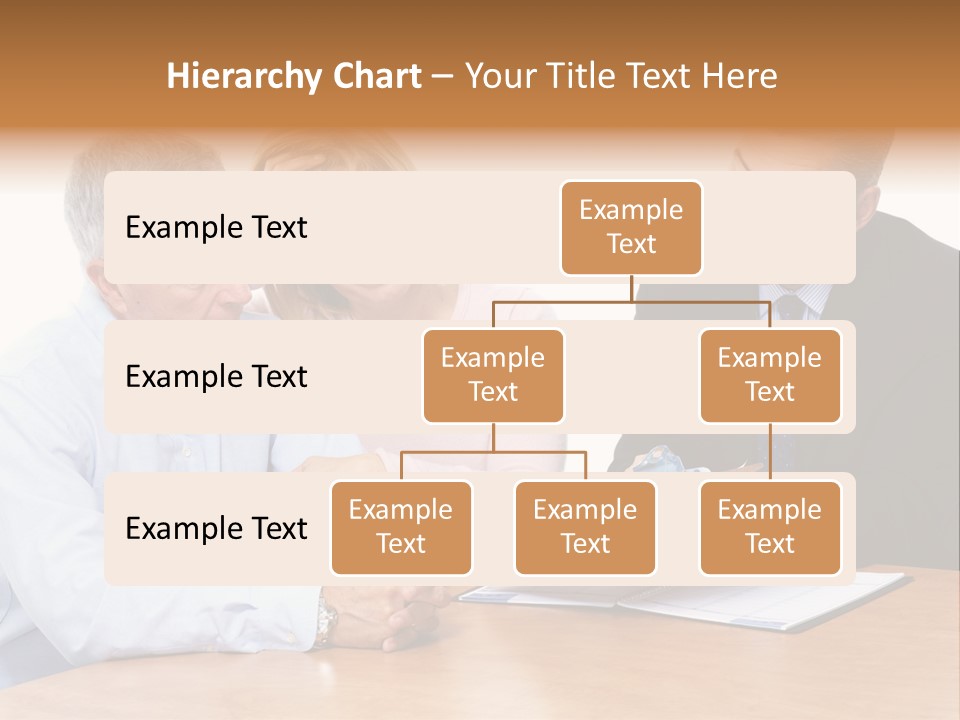 Hierarchy Chart – Your Title Text Here

Example Text

Example Text

Example Text

Example Text

Example Text

Example Text

Example Text

Example Text

Example Text